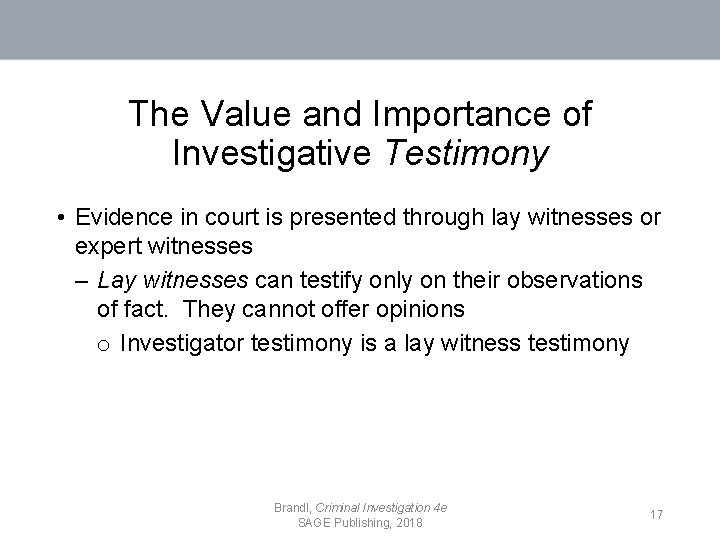 The Value and Importance of Investigative Testimony

• Evidence in court is presented through lay witnesses or expert witnesses

– Lay witnesses can testify only on their observations of fact. They cannot offer opinions

o Investigator testimony is a lay witness testimony

Brandl, Criminal Investigation 4e
SAGE Publishing, 2018

17